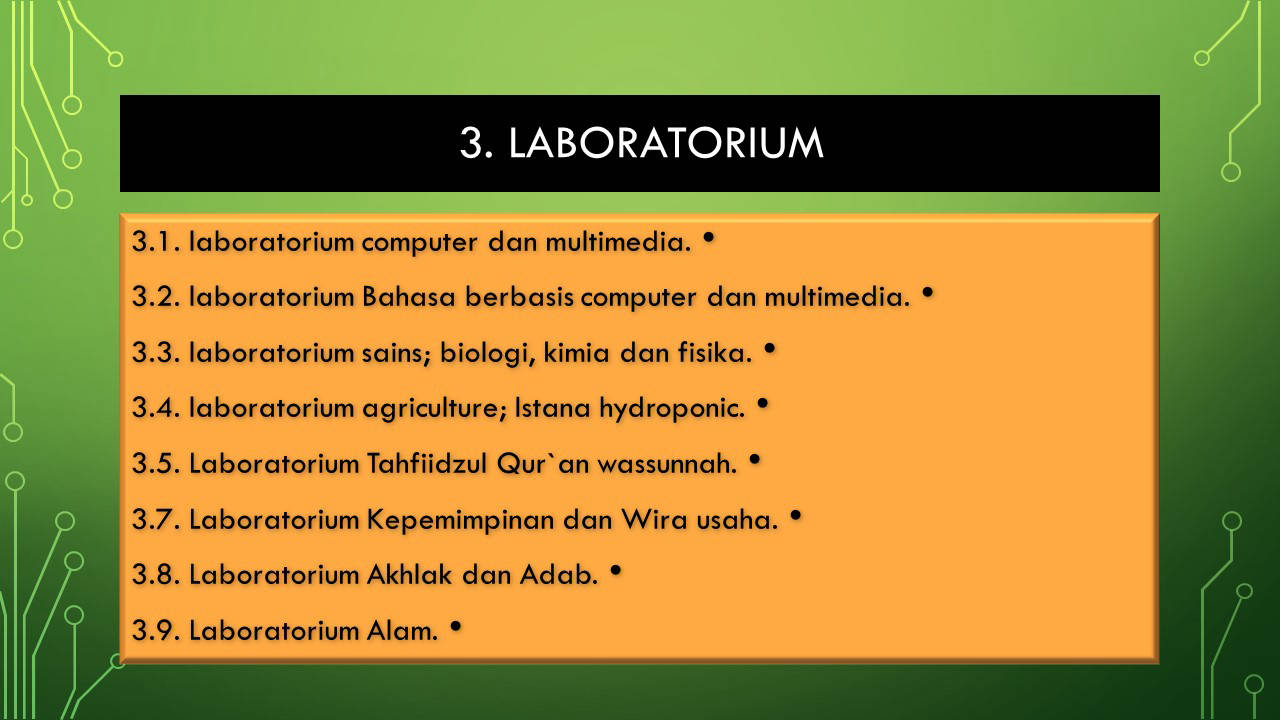 3. LABORATORIUM

3.1. laboratorium computer dan multimedia. •

3.2. laboratorium Bahasa berbasis computer dan multimedia. •

3.3. laboratorium sains; biologi, kimia dan fisika. •

3.4. laboratorium agriculture; Istana hydroponic. •

3.5. Laboratorium Tahfiidzul Qur`an wassunnah. •

3.7. Laboratorium Kepemimpinan dan Wira usaha. •

3.8. Laboratorium Akhlak dan Adab. •

3.9. Laboratorium Alam. •